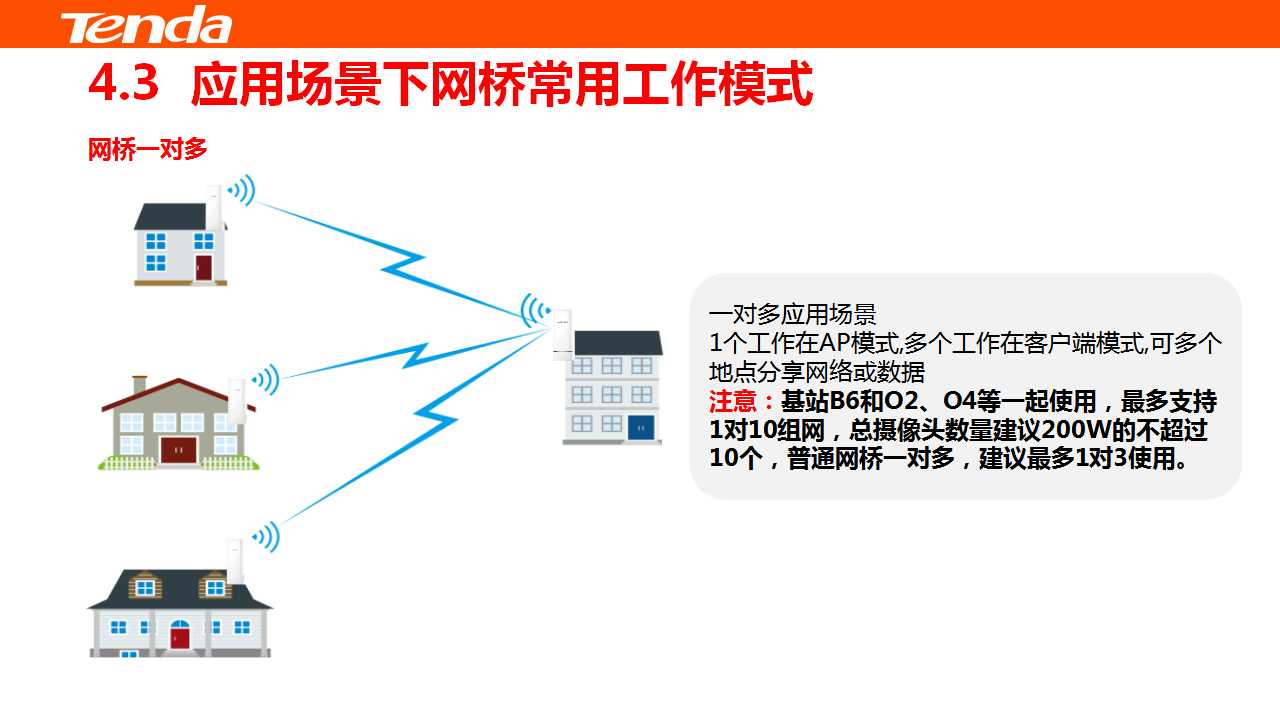 Tenda

4.3 应用场景下网桥常用工作模式

网桥一对多

一对多应用场景
1个工作在AP模式,多个工作在客户端模式,可多个地点分享网络或数据
注意：基站B6和O2、O4等一起使用，最多支持1对10组网，总摄像头数量建议200W的不超过10个，普通网桥一对多，建议最多1对3使用。